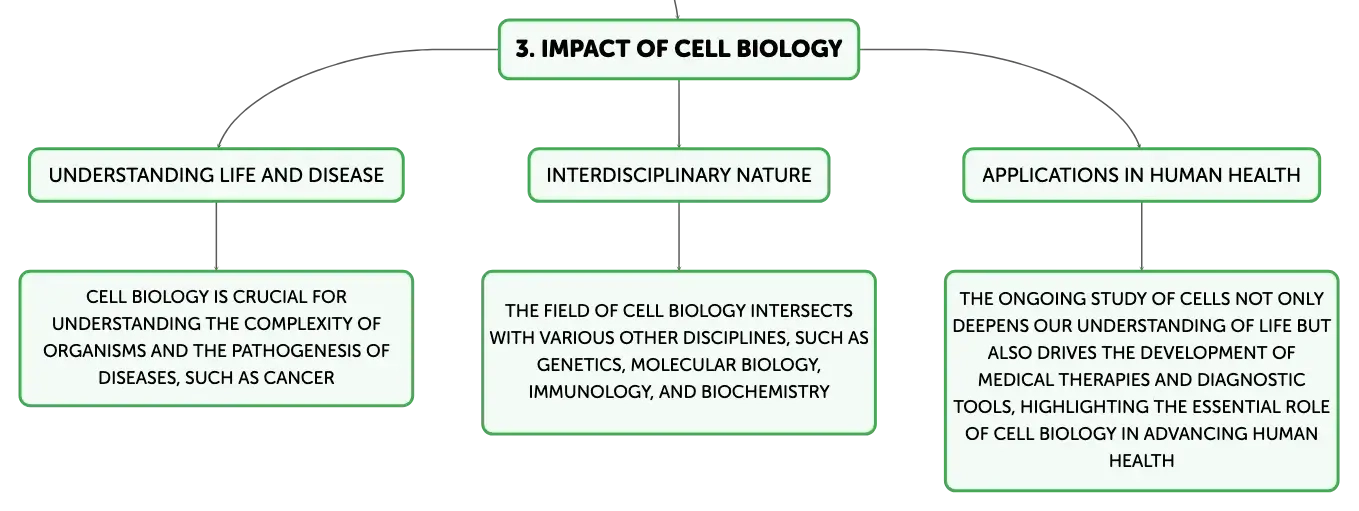 3. IMPACT OF CELL BIOLOGY

UNDERSTANDING LIFE AND DISEASE

CELL BIOLOGY IS CRUCIAL FOR UNDERSTANDING THE COMPLEXITY OF ORGANISMS AND THE PATHOGENESIS OF DISEASES, SUCH AS CANCER

INTERDISCIPLINARY NATURE

THE FIELD OF CELL BIOLOGY INTERSECTS WITH VARIOUS OTHER DISCIPLINES, SUCH AS GENETICS, MOLECULAR BIOLOGY, IMMUNOLOGY, AND BIOCHEMISTRY

APPLICATIONS IN HUMAN HEALTH

THE ONGOING STUDY OF CELLS NOT ONLY DEEPENS OUR UNDERSTANDING OF LIFE BUT ALSO DRIVES THE DEVELOPMENT OF MEDICAL THERAPIES AND DIAGNOSTIC TOOLS, HIGHLIGHTING THE ESSENTIAL ROLE OF CELL BIOLOGY IN ADVANCING HUMAN HEALTH